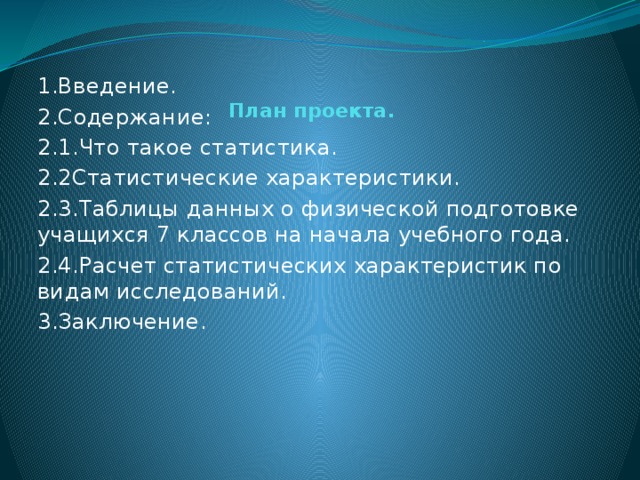 План проекта.

1.Введение.
2.Содержание:
2.1.Что такое статистика.
2.2Статистические характеристики.
2.3.Таблицы данных о физической подготовке учащихся 7 классов на начала учебного года.
2.4.Расчет статистических характеристик по видам исследований.
3.Заключение.